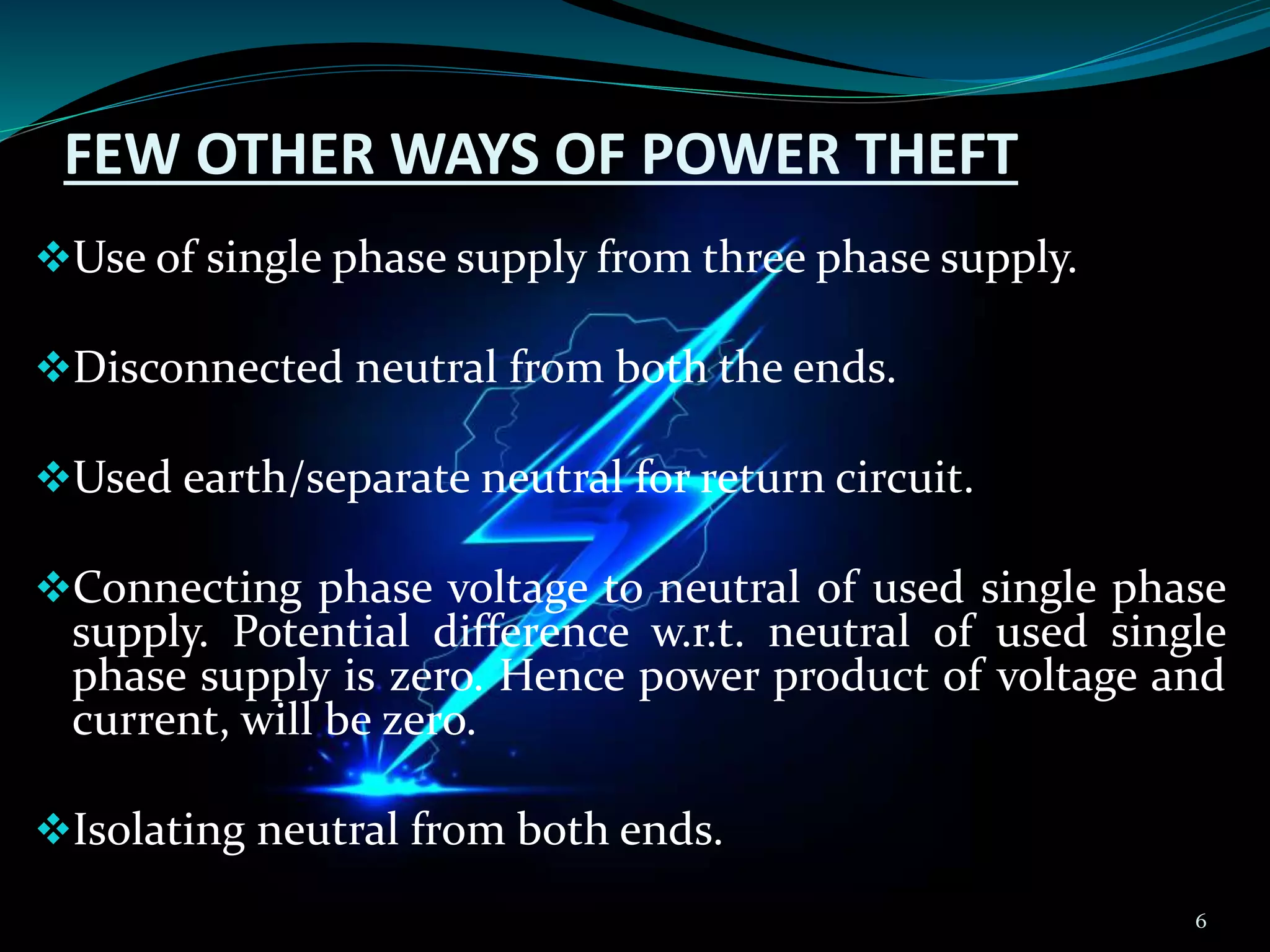 FEW OTHER WAYS OF POWER THEFT

❖Use of single phase supply from three phase supply.

❖Disconnected neutral from both the ends.

❖Used earth/separate neutral for return circuit.

❖Connecting phase voltage to neutral of used single phase supply. Potential difference w.r.t. neutral of used single phase supply is zero. Hence power product of voltage and current, will be zero.

❖Isolating neutral from both ends.

6